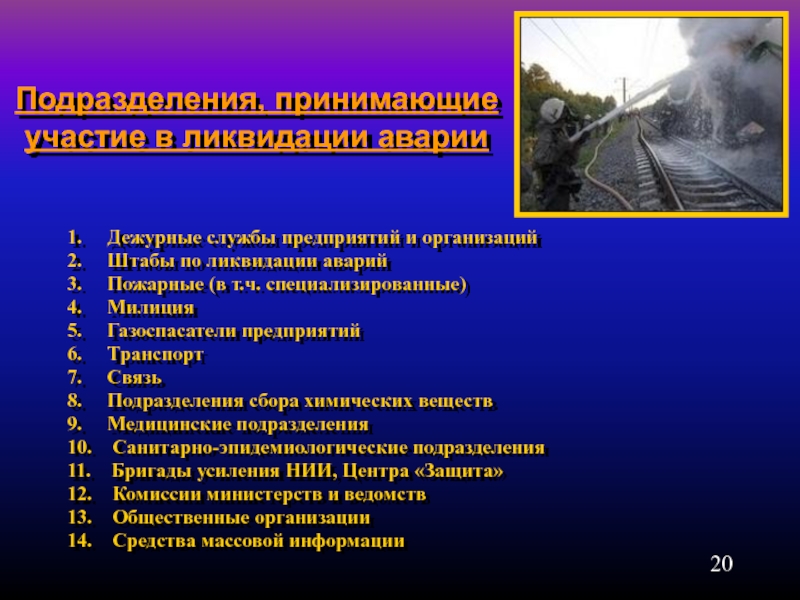 Подразделения, принимающие участие в ликвидации аварии

1. Дежурные службы предприятий и организаций
2. Штабы по ликвидации аварий
3. Пожарные (в т.ч. специализированные)
4. Милиция
5. Газоспасатели предприятий
6. Транспорт
7. Связь
8. Подразделения сбора химических веществ
9. Медицинские подразделения
10. Санитарно-эпидемиологические подразделения
11. Бригады усиления НИИ, Центра «Защита»
12. Комиссии министерств и ведомств
13. Общественные организации
14. Средства массовой информации

20